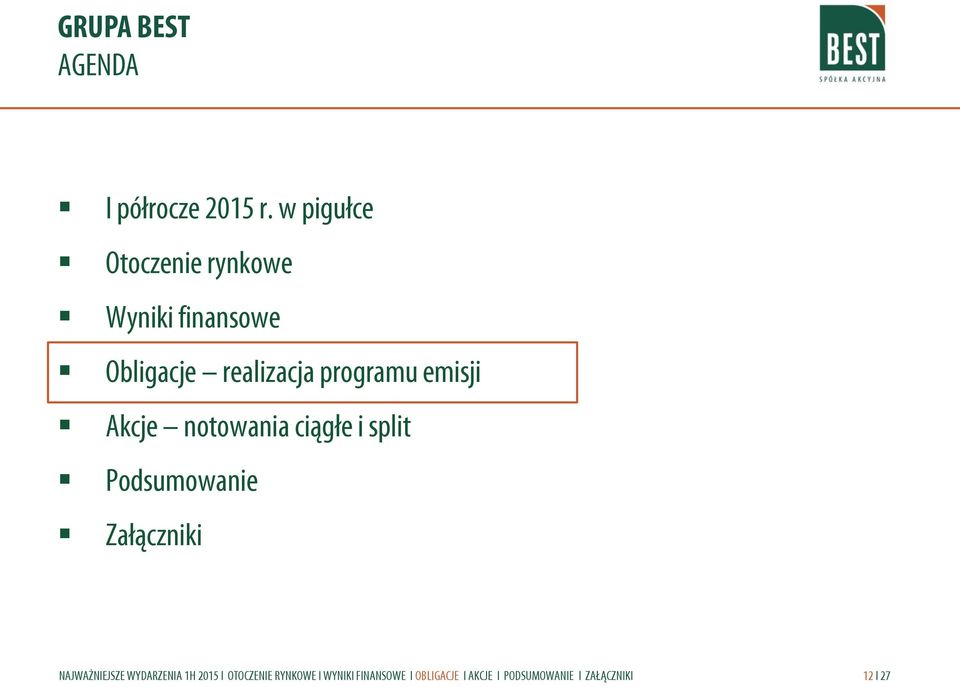 GRUPA BEST
AGENDA

BEST
SPÓŁKA AKCYJNA

▪ I półrocze 2015 r. w pigułce

▪ Otoczenie rynkowe

▪ Wyniki finansowe

▪ Obligacje – realizacja programu emisji

▪ Akcje – notowania ciągłe i split

▪ Podsumowanie

▪ Załączniki

NAJWAŻNIEJSZE WYDARZENIA 1H 2015 I OTOCZENIE RYNKOWE I WYNIKI FINANSOWE I OBLIGACJE I AKCJE I PODSUMOWANIE I ZAŁĄCZNIKI

12 I 27